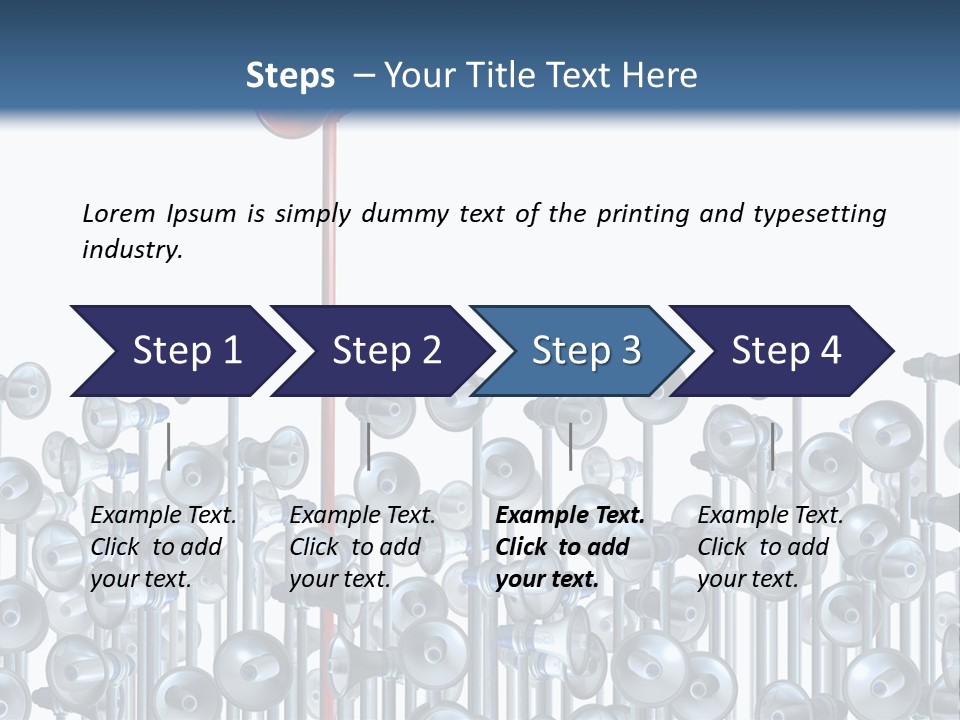 Steps – Your Title Text Here

Lorem Ipsum is simply dummy text of the printing and typesetting industry.

Step 1

Step 2

Step 3

Step 4

Example Text. Click to add your text.

Example Text. Click to add your text.

Example Text. Click to add your text.

Example Text. Click to add your text.